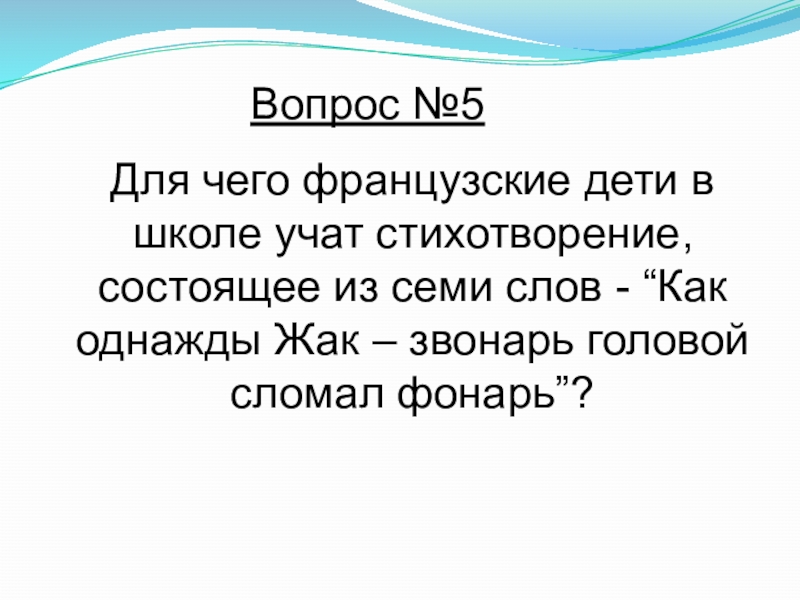 Вопрос №5

Для чего французские дети в школе учат стихотворение, состоящее из семи слов - “Как однажды Жак – звонарь головой сломал фонарь”?